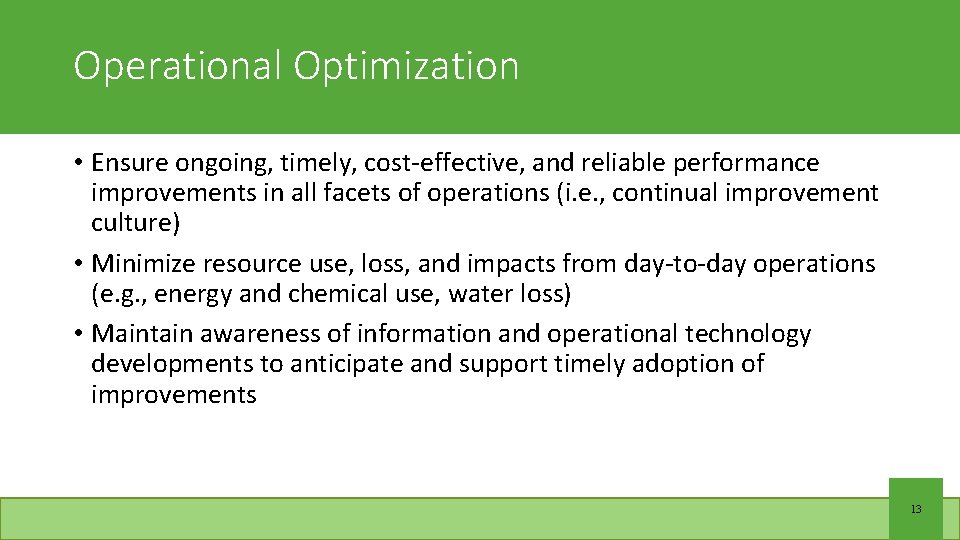 Operational Optimization

• Ensure ongoing, timely, cost-effective, and reliable performance improvements in all facets of operations (i.e., continual improvement culture)

• Minimize resource use, loss, and impacts from day-to-day operations (e.g., energy and chemical use, water loss)

• Maintain awareness of information and operational technology developments to anticipate and support timely adoption of improvements

13